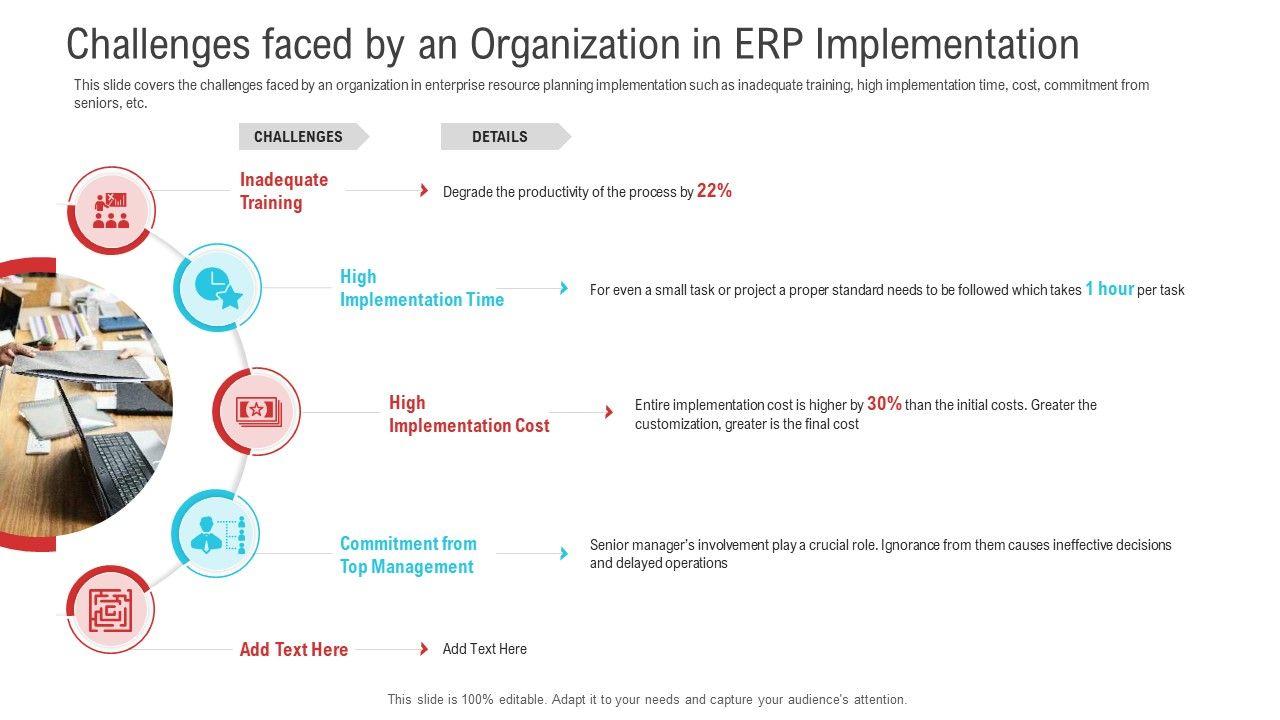 Challenges faced by an Organization in ERP Implementation

This slide covers the challenges faced by an organization in enterprise resource planning implementation such as inadequate training, high implementation time, cost, commitment from seniors, etc.

CHALLENGES

DETAILS

Inadequate Training

Degrade the productivity of the process by 22%

High Implementation Time

For even a small task or project a proper standard needs to be followed which takes 1 hour per task

High Implementation Cost

Entire implementation cost is higher by 30% than the initial costs. Greater the customization, greater is the final cost

Commitment from Top Management

Senior manager's involvement play a crucial role. Ignorance from them causes ineffective decisions and delayed operations

Add Text Here

Add Text Here

This slide is 100% editable. Adapt it to your needs and capture your audience's attention.